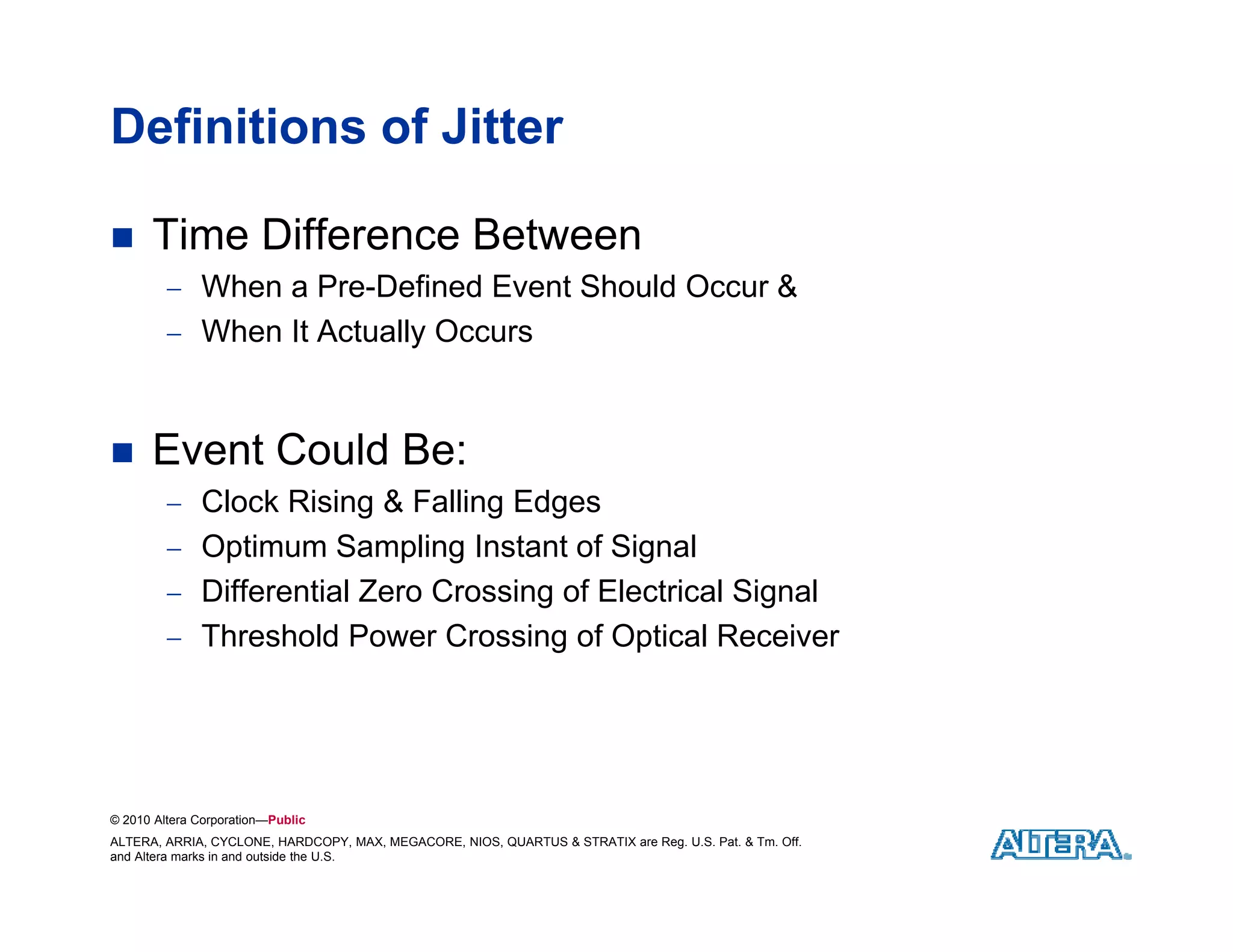 Definitions of Jitter

■ Time Difference Between

– When a Pre-Defined Event Should Occur &

– When It Actually Occurs

■ Event Could Be:

– Clock Rising & Falling Edges

– Optimum Sampling Instant of Signal

– Differential Zero Crossing of Electrical Signal

– Threshold Power Crossing of Optical Receiver

© 2010 Altera Corporation—Public

ALTERA, ARRIA, CYCLONE, HARDCOPY, MAX, MEGACORE, NIOS, QUARTUS & STRATIX are Reg. U.S. Pat. & Tm. Off. and Altera marks in and outside the U.S.

ALTERA.